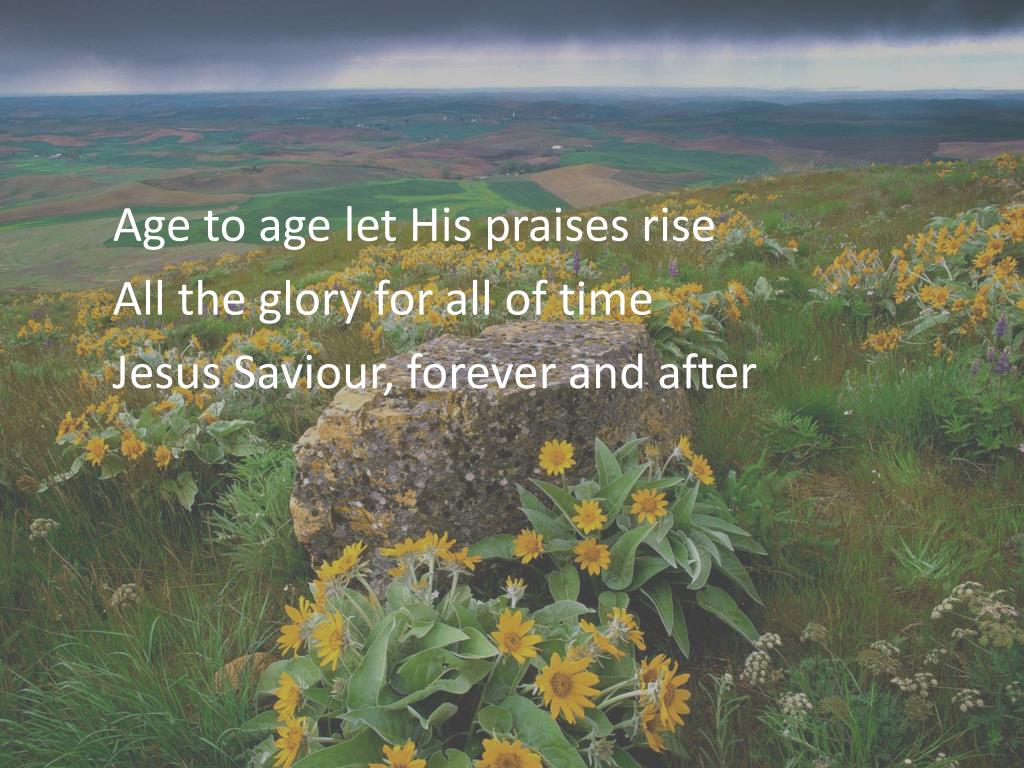 Age to age let His praises rise
All the glory for all of time
Jesus Saviour, forever and after